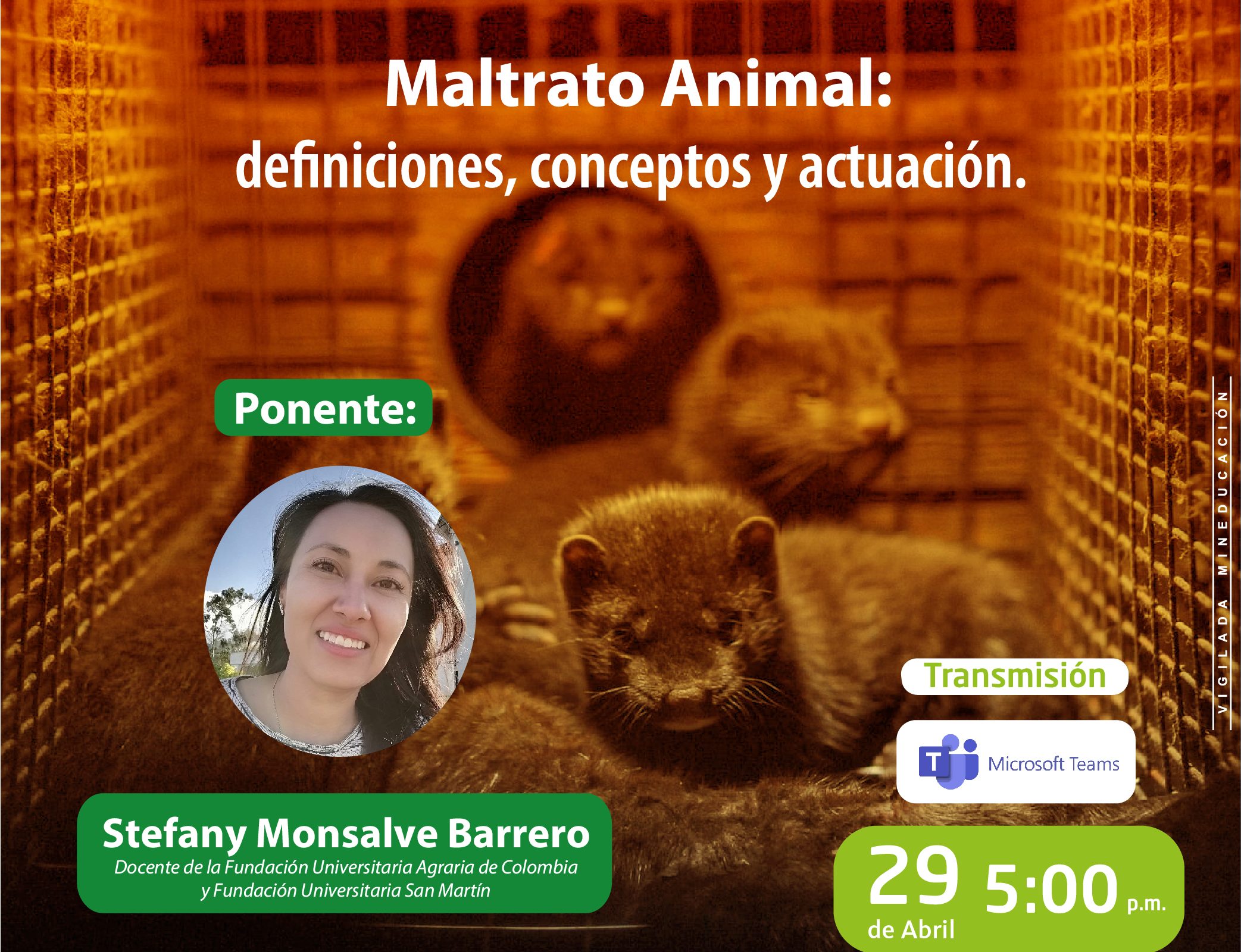 Maltrato Animal:
definiciones, conceptos y actuación.

Ponente:

Stefany Monsalve Barrero
Docente de la Fundación Universitaria Agraria de Colombia y Fundación Universitaria San Martín

VIGILADA MINEDUCACIÓN

Transmisión

Microsoft Teams

29 de Abril 5:00 p.m.